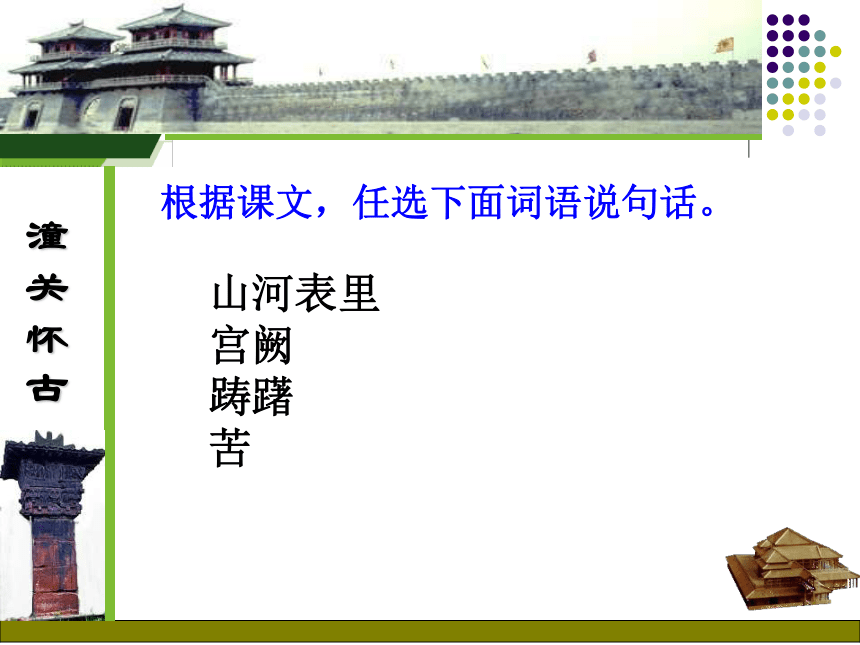 潼关怀古

根据课文，任选下面词语说句话。

山河表里
宫阙
踌躇
苦